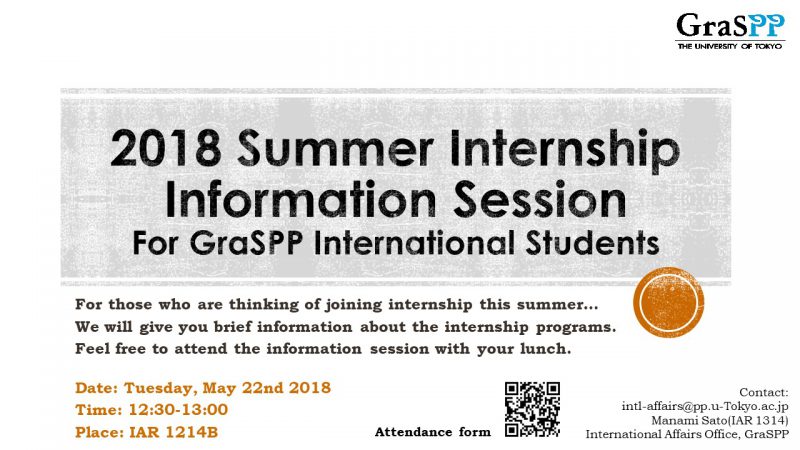 GraSPP
THE UNIVERSITY OF TOKYO

2018 Summer Internship Information Session
For GraSPP International Students

For those who are thinking of joining internship this summer…
We will give you brief information about the internship programs.
Feel free to attend the information session with your lunch.

Date: Tuesday, May 22nd 2018
Time: 12:30-13:00
Place: IAR 1214B

Attendance form

Contact:
intl-affairs@pp.u-Tokyo.ac.jp
Manami Sato(IAR 1314)
International Affairs Office, GraSPP